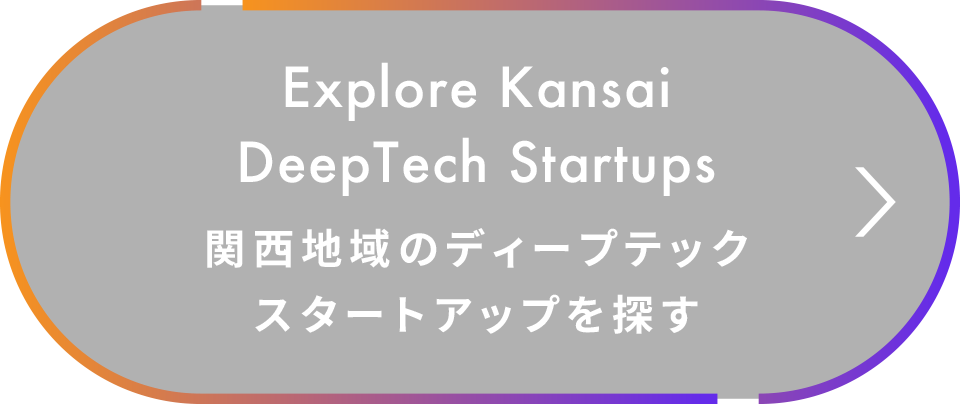 Explore Kansai
DeepTech Startups
関西地域のディープテック
スタートアップを探す